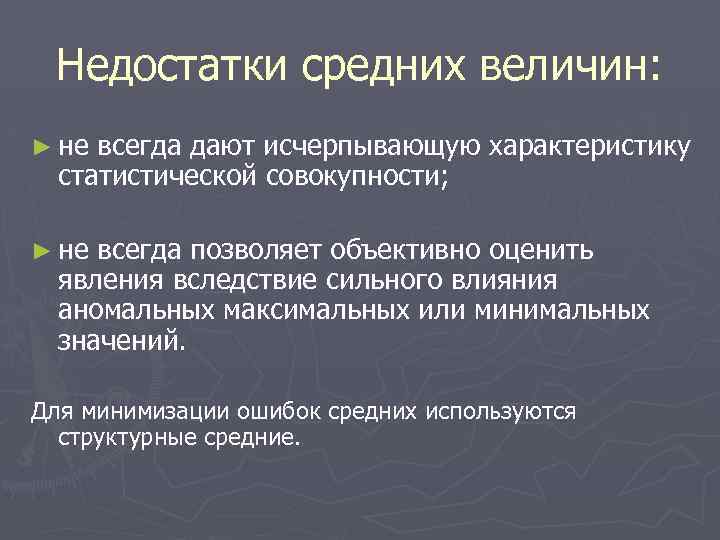 Недостатки средних величин:

► не всегда дают исчерпывающую характеристику статистической совокупности;

► не всегда позволяет объективно оценить явления вследствие сильного влияния аномальных максимальных или минимальных значений.

Для минимизации ошибок средних используются структурные средние.